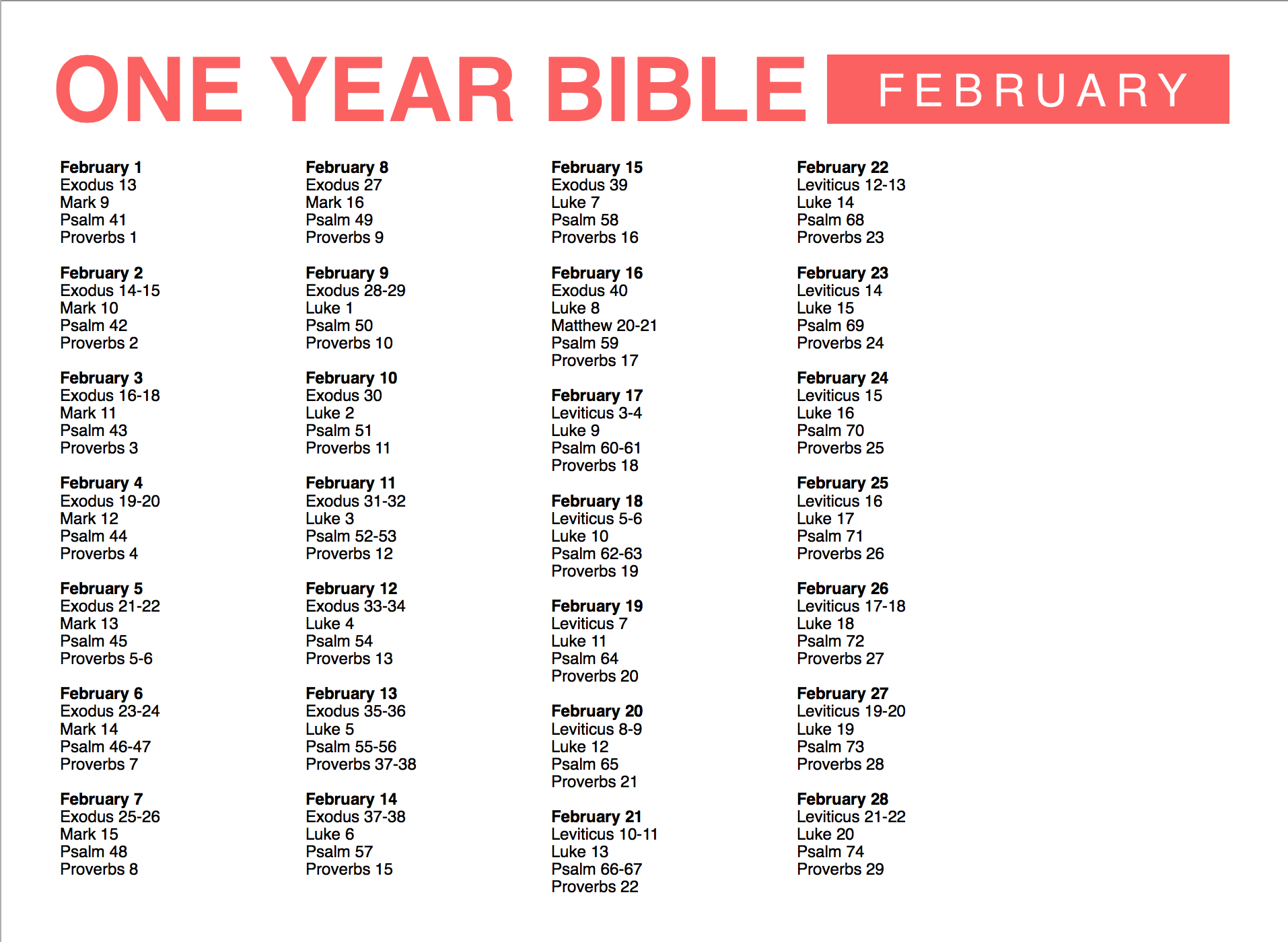 ONE YEAR BIBLE FEBRUARY

February 1
Exodus 13
Mark 9
Psalm 41
Proverbs 1

February 2
Exodus 14-15
Mark 10
Psalm 42
Proverbs 2

February 3
Exodus 16-18
Mark 11
Psalm 43
Proverbs 3

February 4
Exodus 19-20
Mark 12
Psalm 44
Proverbs 4

February 5
Exodus 21-22
Mark 13
Psalm 45
Proverbs 5-6

February 6
Exodus 23-24
Mark 14
Psalm 46-47
Proverbs 7

February 7
Exodus 25-26
Mark 15
Psalm 48
Proverbs 8

February 8
Exodus 27
Mark 16
Psalm 49
Proverbs 9

February 9
Exodus 28-29
Luke 1
Psalm 50
Proverbs 10

February 10
Exodus 30
Luke 2
Psalm 51
Proverbs 11

February 11
Exodus 31-32
Luke 3
Psalm 52-53
Proverbs 12

February 12
Exodus 33-34
Luke 4
Psalm 54
Proverbs 13

February 13
Exodus 35-36
Luke 5
Psalm 55-56
Proverbs 37-38

February 14
Exodus 37-38
Luke 6
Psalm 57
Proverbs 15

February 15
Exodus 39
Luke 7
Psalm 58
Proverbs 16

February 16
Exodus 40
Luke 8
Matthew 20-21
Psalm 59
Proverbs 17

February 17
Leviticus 3-4
Luke 9
Psalm 60-61
Proverbs 18

February 18
Leviticus 5-6
Luke 10
Psalm 62-63
Proverbs 19

February 19
Leviticus 7
Luke 11
Psalm 64
Proverbs 20

February 20
Leviticus 8-9
Luke 12
Psalm 65
Proverbs 21

February 21
Leviticus 10-11
Luke 13
Psalm 66-67
Proverbs 22

February 22
Leviticus 12-13
Luke 14
Psalm 68
Proverbs 23

February 23
Leviticus 14
Luke 15
Psalm 69
Proverbs 24

February 24
Leviticus 15
Luke 16
Psalm 70
Proverbs 25

February 25
Leviticus 16
Luke 17
Psalm 71
Proverbs 26

February 26
Leviticus 17-18
Luke 18
Psalm 72
Proverbs 27

February 27
Leviticus 19-20
Luke 19
Psalm 73
Proverbs 28

February 28
Leviticus 21-22
Luke 20
Psalm 74
Proverbs 29